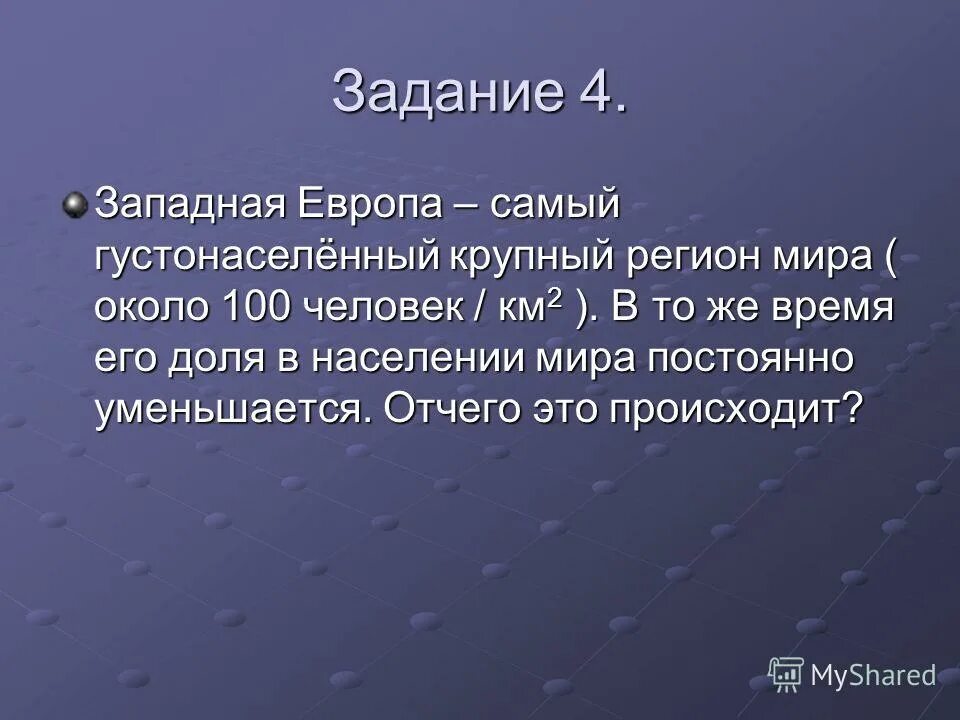 Задание 4.

Западная Европа – самый густонаселённый крупный регион мира ( около 100 человек / км$^2$ ). В то же время его доля в населении мира постоянно уменьшается. Отчего это происходит?

MyShared